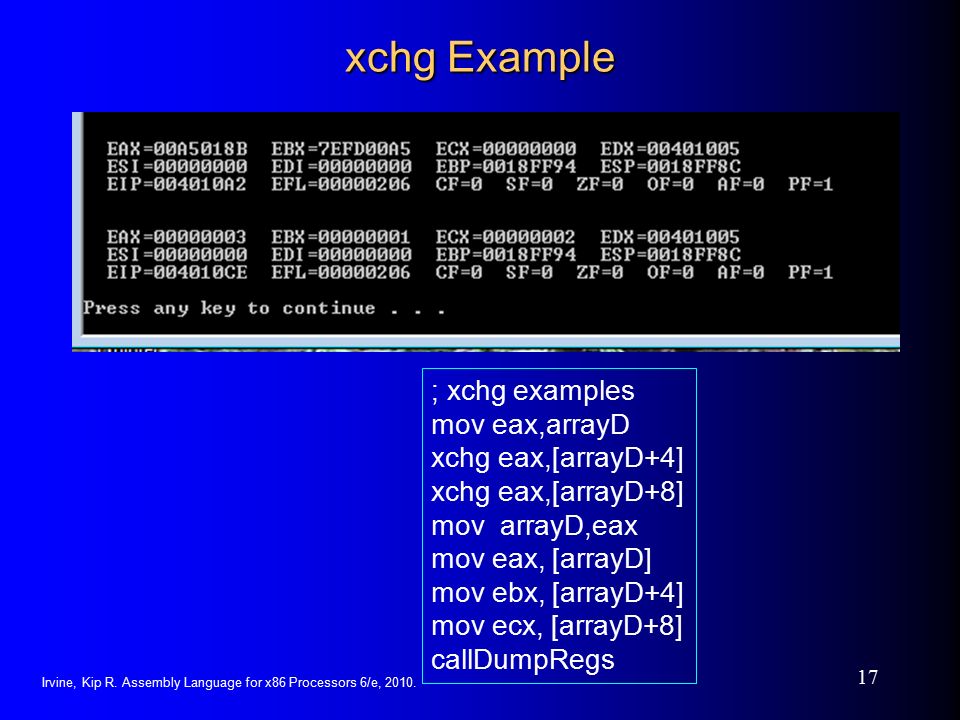 xchg Example

EAX=00A5018B EBX=7EFD00A5 ECX=00000000 EDX=00401005
ESI=00000000 EDI=00000000 EBP=0018FF94 ESP=0018FF8C
EIP=004010A2 EFL=00000206 CF=0 SF=0 ZF=0 OF=0 AF=0 PF=1

EAX=00000003 EBX=00000001 ECX=00000002 EDX=00401005
ESI=00000000 EDI=00000000 EBP=0018FF94 ESP=0018FF8C
EIP=004010CE EFL=00000206 CF=0 SF=0 ZF=0 OF=0 AF=0 PF=1
Press any key to continue . . .

; xchg examples
mov eax,arrayD
xchg eax,[arrayD+4]
xchg eax,[arrayD+8]
mov arrayD,eax
mov eax, [arrayD]
mov ebx, [arrayD+4]
mov ecx, [arrayD+8]
callDumpRegs

Irvine, Kip R. Assembly Language for x86 Processors 6/e, 2010.

17